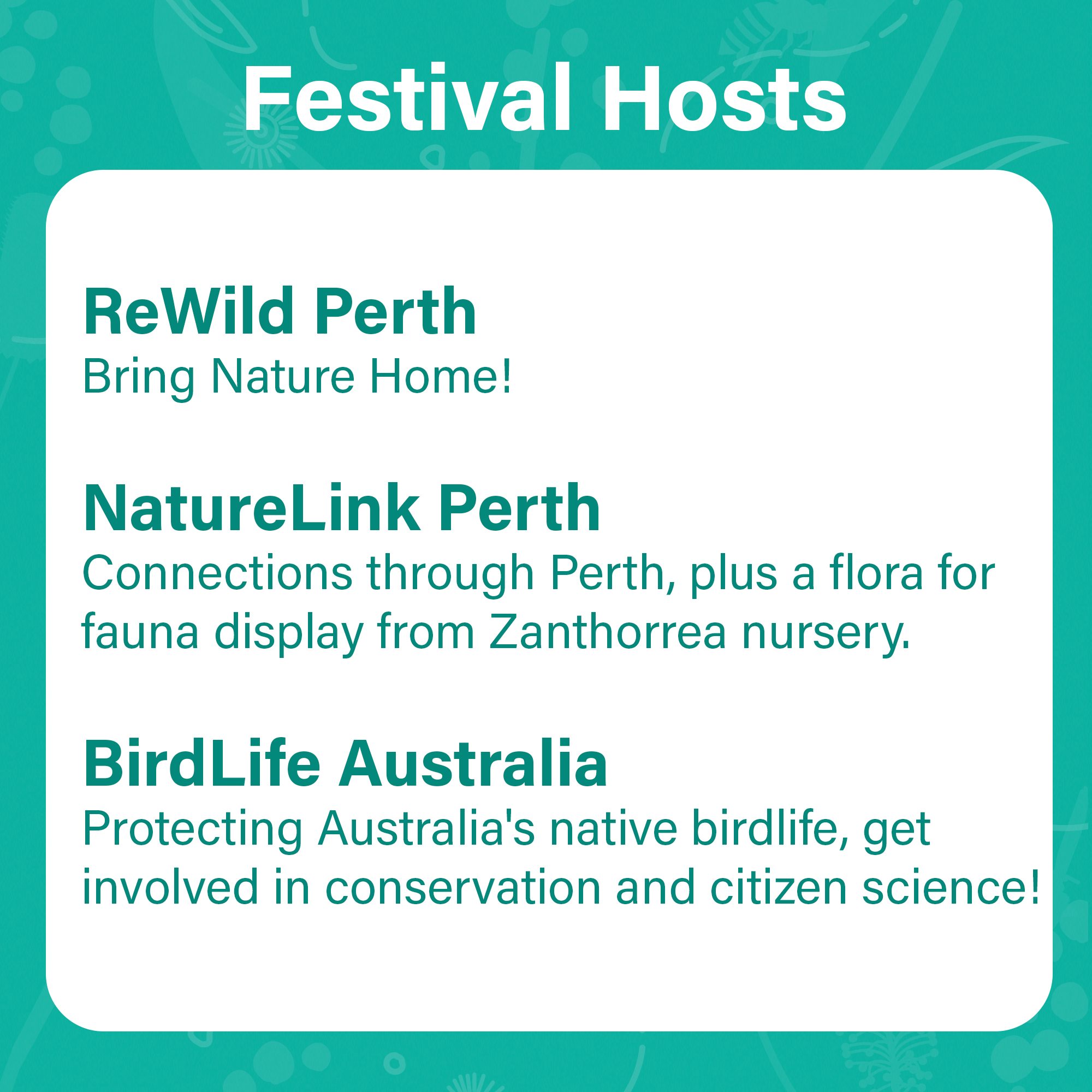 Festival Hosts

ReWild Perth
Bring Nature Home!

NatureLink Perth
Connections through Perth, plus a flora for fauna display from Zanthorrea nursery.

BirdLife Australia
Protecting Australia's native birdlife, get involved in conservation and citizen science!